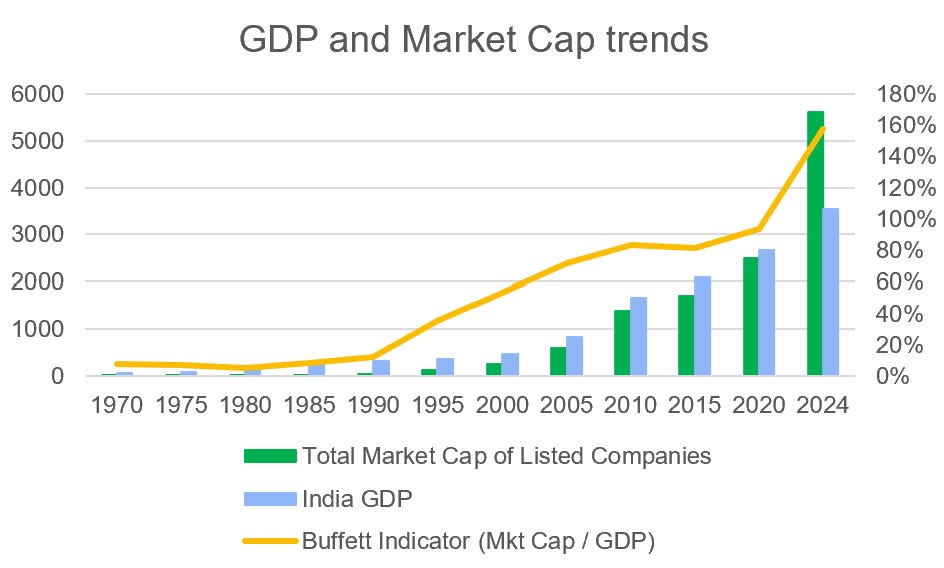 GDP and Market Cap trends

6000
5000
4000
3000
2000
1000
0

180%
160%
140%
120%
100%
80%
60%
40%
20%
0%

1970 1975 1980 1985 1990 1995 2000 2005 2010 2015 2020 2024

Total Market Cap of Listed Companies
India GDP
Buffett Indicator (Mkt Cap / GDP)